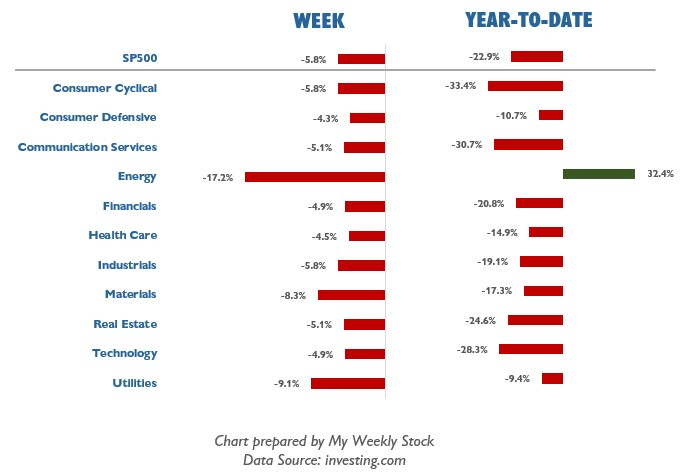 |  | WEEK | YEAR-TO-DATE |
|---|---|---|
| SP500 | -5.8% | -22.9% |
| Consumer Cyclical | -5.8% | -33.4% |
| Consumer Defensive | -4.3% | -10.7% |
| Communication Services | -5.1% | -30.7% |
| Energy | -17.2% | 32.4% |
| Financials | -4.9% | -20.8% |
| Health Care | -4.5% | -14.9% |
| Industrials | -5.8% | -19.1% |
| Materials | -8.3% | -17.3% |
| Real Estate | -5.1% | -24.6% |
| Technology | -4.9% | -28.3% |
| Utilities | -9.1% | -9.4% |

Chart prepared by My Weekly Stock
Data Source: investing.com